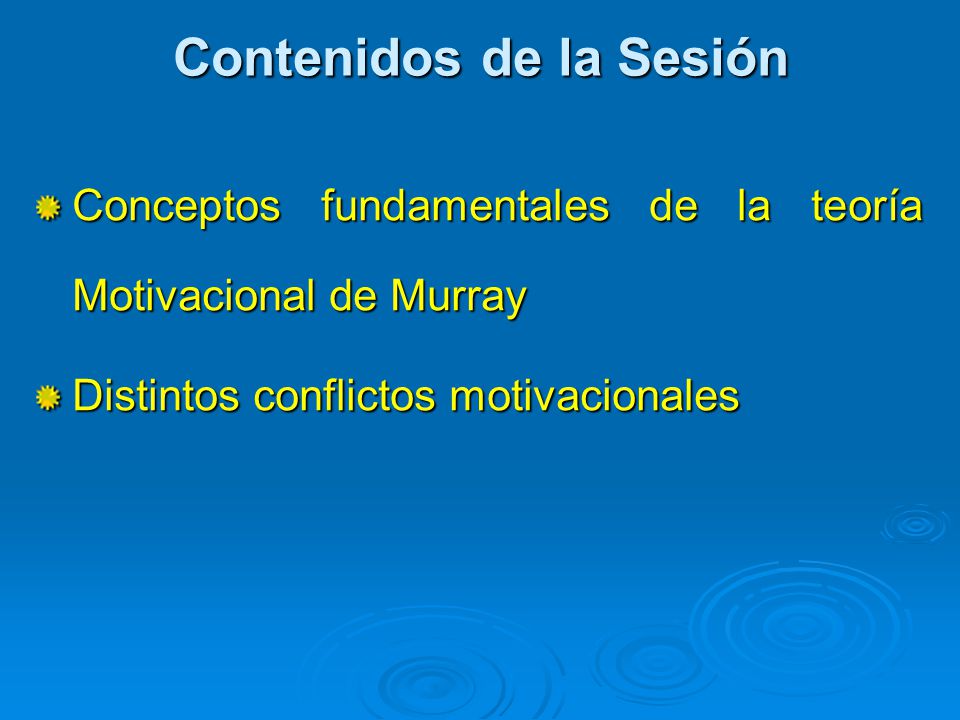 Contenidos de la Sesión

Conceptos fundamentales de la teoría Motivacional de Murray

Distintos conflictos motivacionales